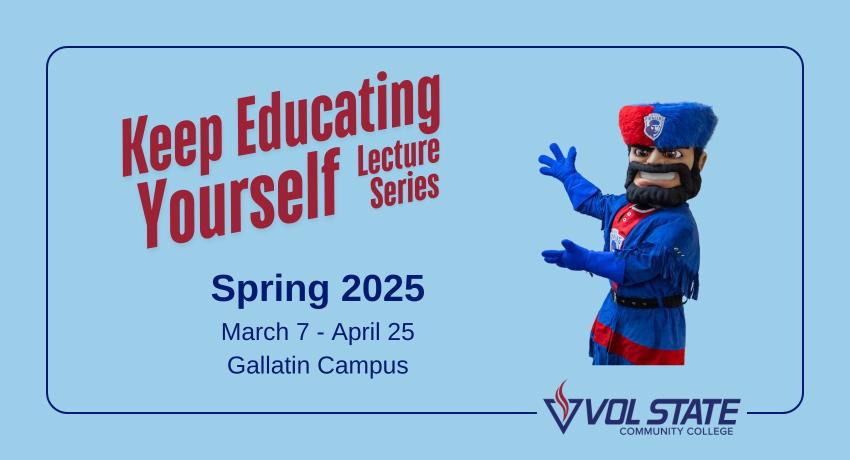 Keep Educating Yourself Lecture Series

Spring 2025

March 7 - April 25

Gallatin Campus

VOL STATE
COMMUNITY COLLEGE